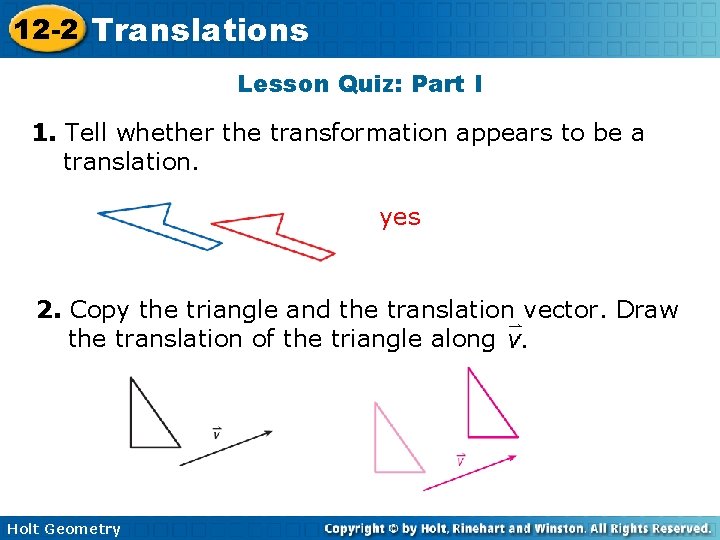 12-2 Translations

Lesson Quiz: Part I

1. Tell whether the transformation appears to be a translation.

yes

2. Copy the triangle and the translation vector. Draw the translation of the triangle along $\vec{v}$.

$\vec{v}$

$\vec{v}$

Holt Geometry

Copyright © by Holt, Rinehart and Winston. All Rights Reserved.